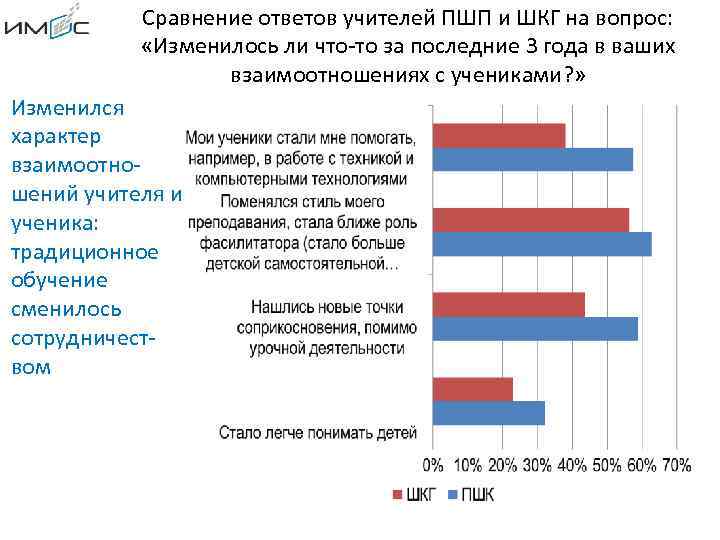 ИМОС

Сравнение ответов учителей ПШП и ШКГ на вопрос: «Изменилось ли что-то за последние 3 года в ваших взаимоотношениях с учениками?»

Изменился характер взаимоотношений учителя и ученика: традиционное обучение сменилось сотрудничеством

Мои ученики стали мне помогать, например, в работе с техникой и компьютерными технологиями

Поменялся стиль моего преподавания, стала ближе роль фасилитатора (стало больше детской самостоятельной...

Нашлись новые точки соприкосновения, помимо урочной деятельности

Стало легче понимать детей

0% 10% 20% 30% 40% 50% 60% 70%

ШКГ ПШК